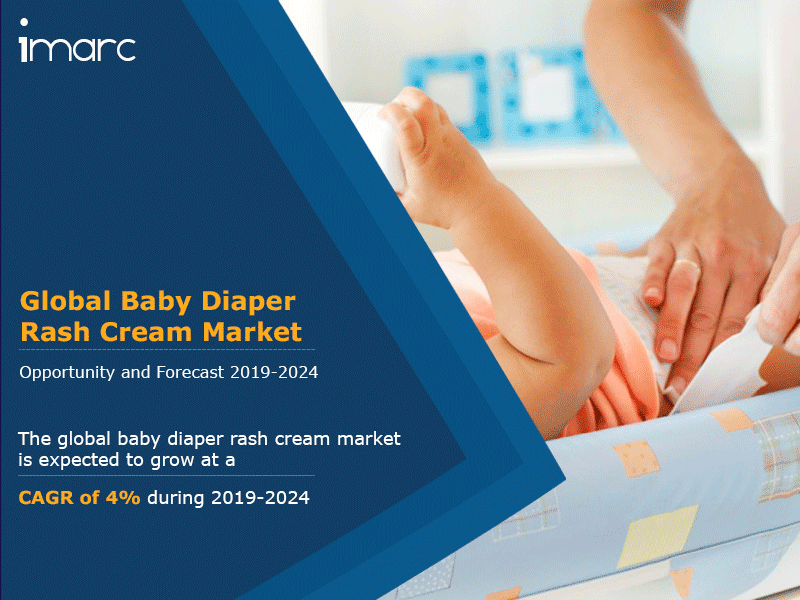 imarc

Global Baby Diaper Rash Cream Market

Opportunity and Forecast 2019-2024

The global baby diaper rash cream market is expected to grow at a

CAGR of 4% during 2019-2024